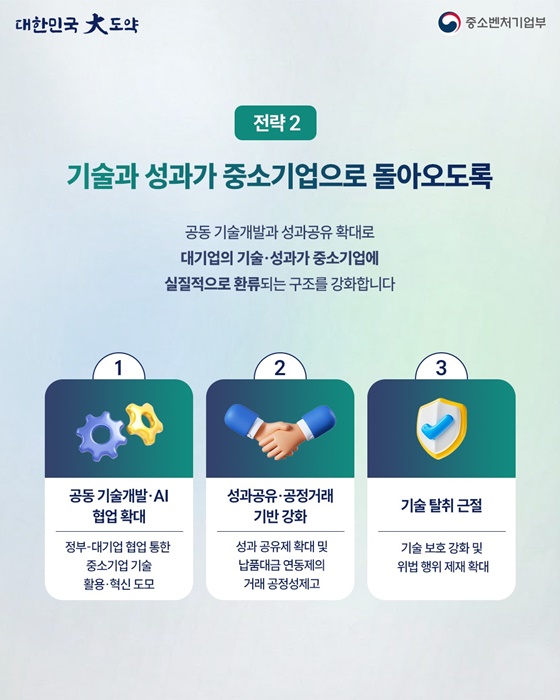 대한민국 大도약

중소벤처기업부

전략 2

기술과 성과가 중소기업으로 돌아오도록

공동 기술개발과 성과공유 확대로
대기업의 기술·성과가 중소기업에
실질적으로 환류되는 구조를 강화합니다

1

공동 기술개발·AI 협업 확대

정부-대기업 협업 통한 중소기업 기술 활용·혁신 도모

2

성과공유·공정거래 기반 강화

성과 공유제 확대 및 납품대금 연동제의 거래 공정성제고

3

기술 탈취 근절

기술 보호 강화 및 위법 행위 제재 확대